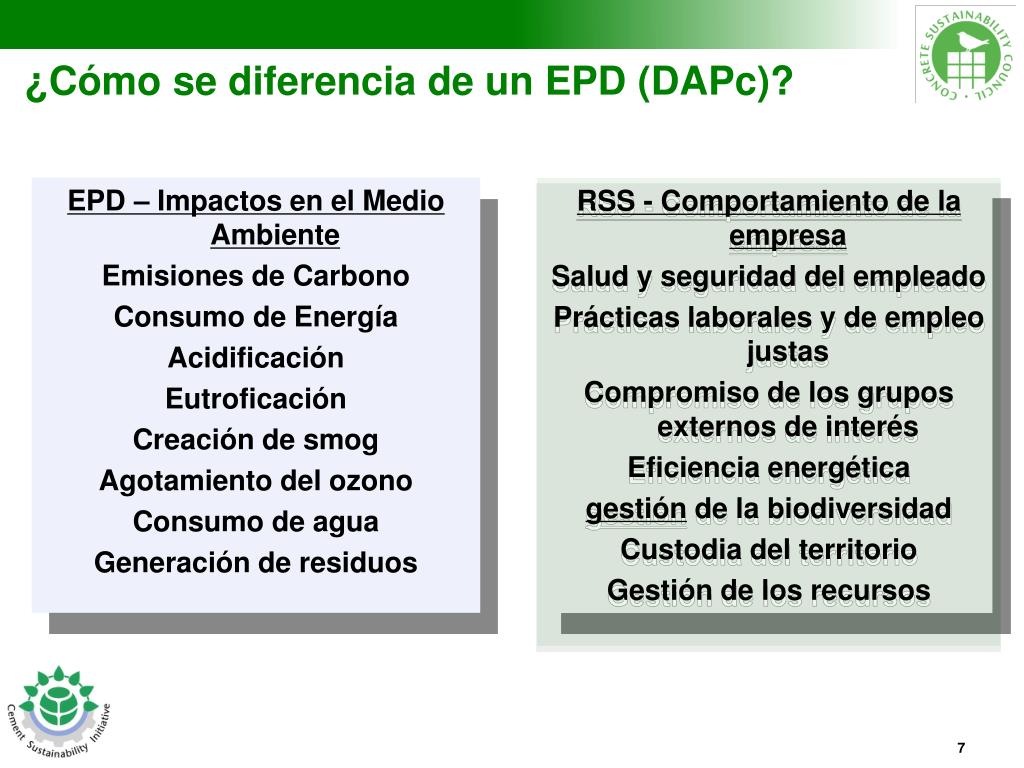 ¿Cómo se diferencia de un EPD (DAPc)?

CONCRETE SUSTAINABILITY COUNCIL

EPD – Impactos en el Medio Ambiente
Emisiones de Carbono
Consumo de Energía
Acidificación
Eutroficación
Creación de smog
Agotamiento del ozono
Consumo de agua
Generación de residuos

RSS - Comportamiento de la empresa
Salud y seguridad del empleado
Prácticas laborales y de empleo justas
Compromiso de los grupos externos de interés
Eficiencia energética
gestión de la biodiversidad
Custodia del territorio
Gestión de los recursos

Cement Sustainability Initiative

7